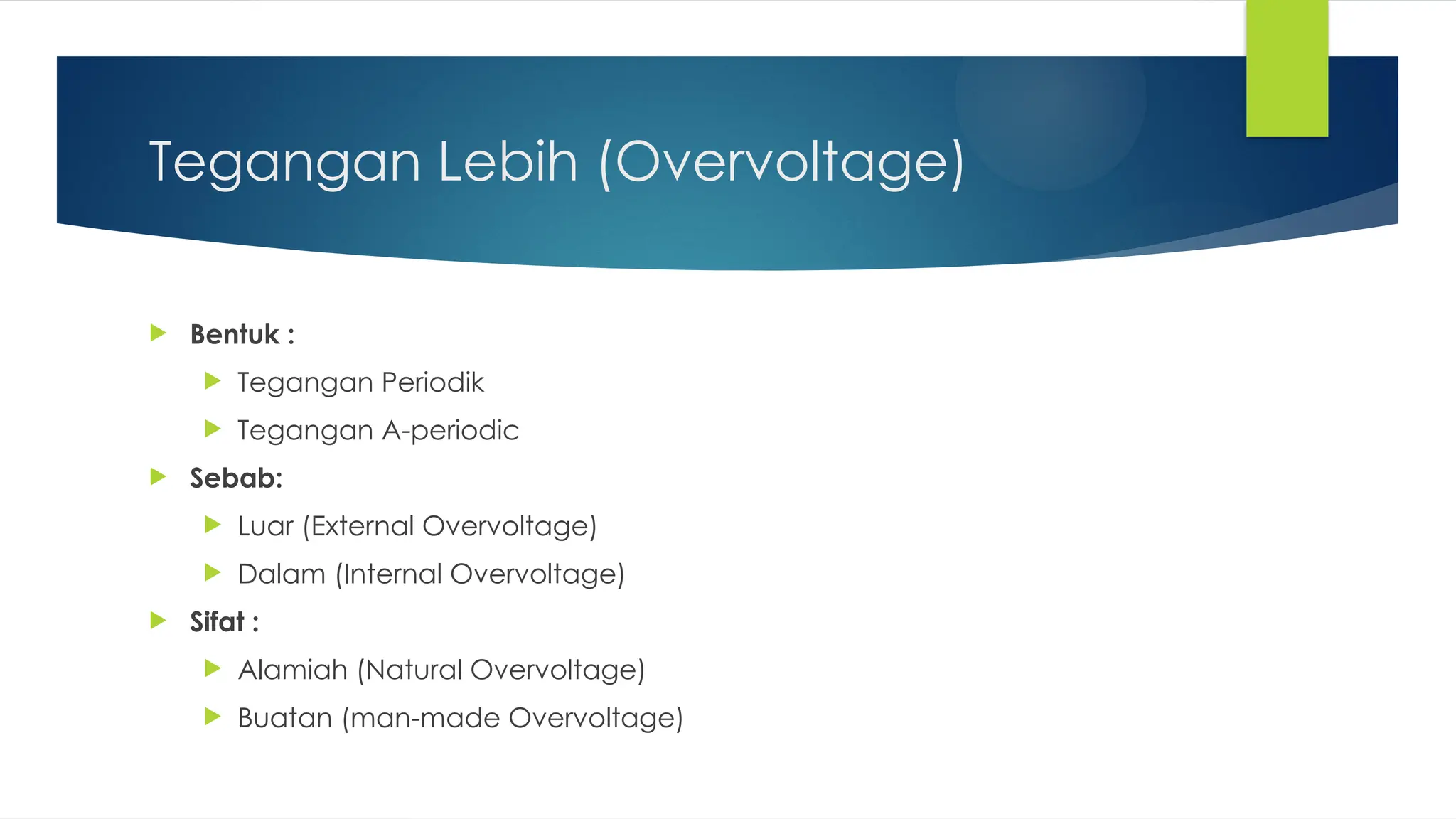 Tegangan Lebih (Overvoltage)

Bentuk :
Tegangan Periodik
Tegangan A-periodic

Sebab:
Luar (External Overvoltage)
Dalam (Internal Overvoltage)

Sifat :
Alamiah (Natural Overvoltage)
Buatan (man-made Overvoltage)